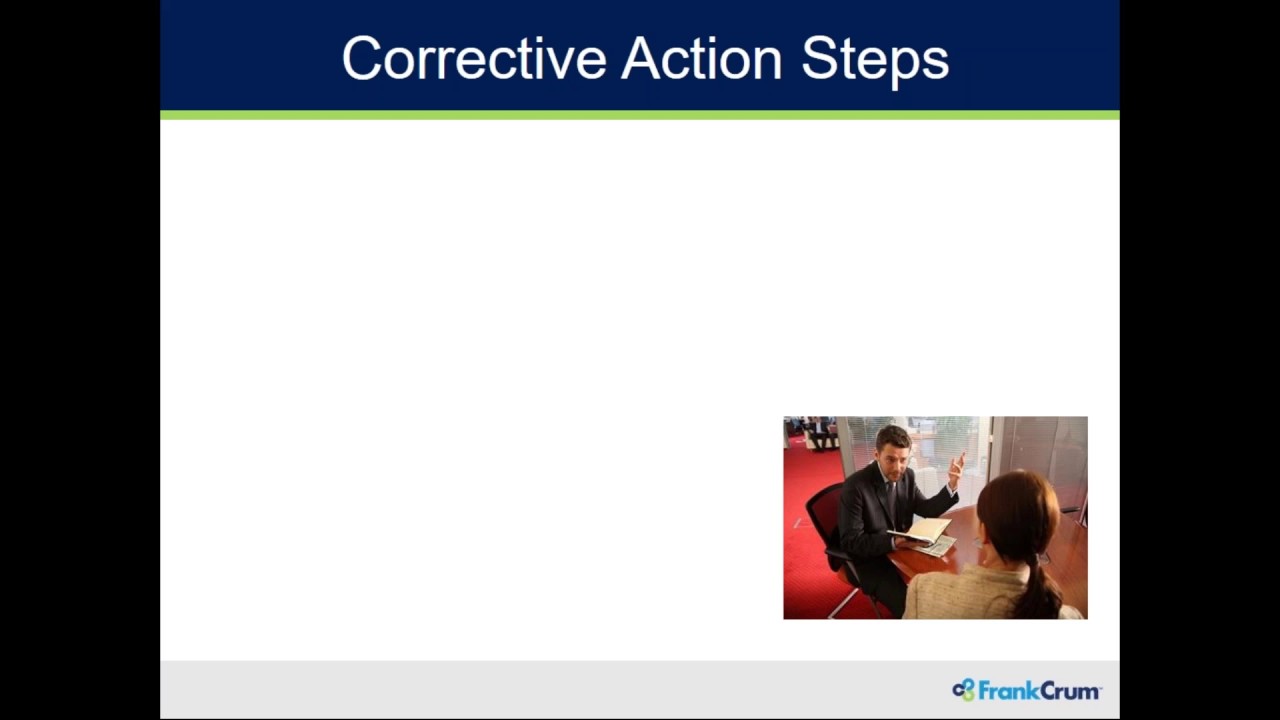 Corrective Action Steps

FrankCrum